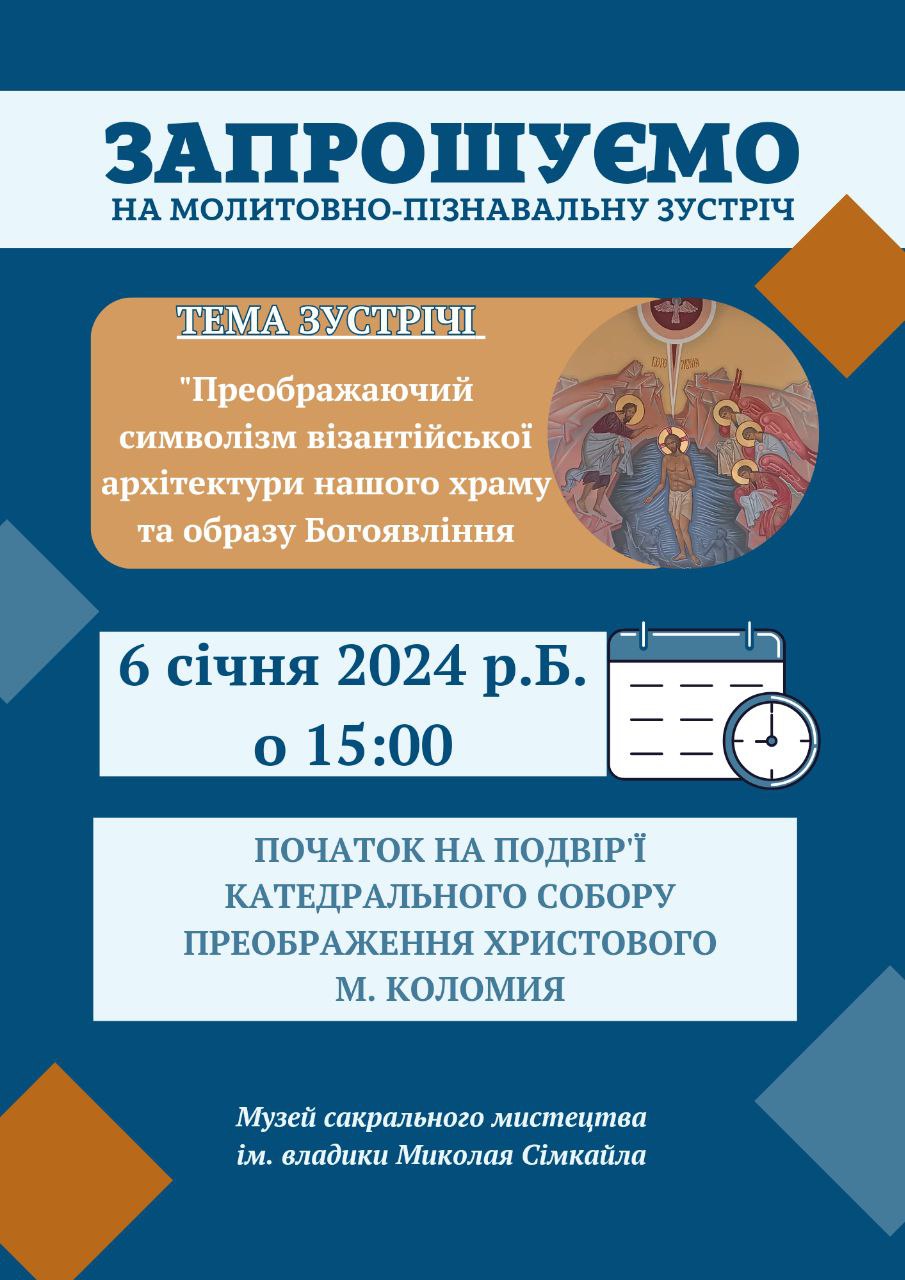 ЗАПРОШУЄМО
НА МОЛИТОВНО-ПІЗНАВАЛЬНУ ЗУСТРІЧ

ТЕМА ЗУСТРІЧІ

"Преображаючий символізм візантійської архітектури нашого храму та образу Богоявління

6 січня 2024 р.Б.
о 15:00

ПОЧАТОК НА ПОДВІР'Ї КАТЕДРАЛЬНОГО СОБОРУ ПРЕОБРАЖЕННЯ ХРИСТОВОГО М. КОЛОМИЯ

Музей сакрального мистецтва ім. владики Миколая Сімкайла